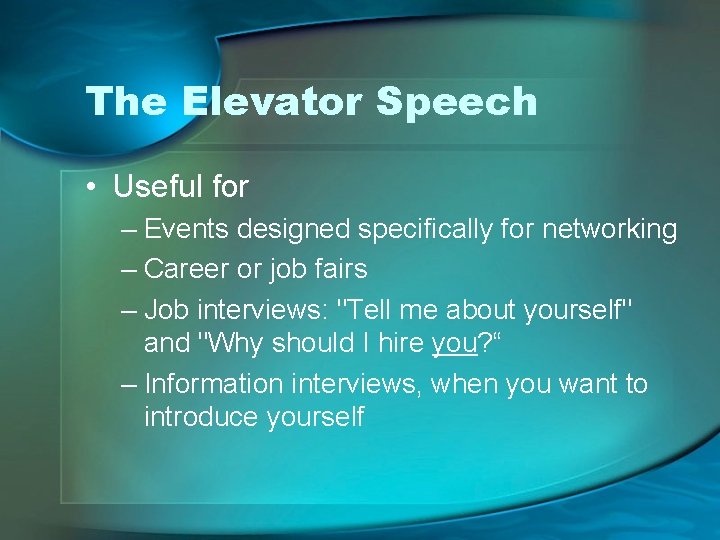 The Elevator Speech

• Useful for
– Events designed specifically for networking
– Career or job fairs
– Job interviews: "Tell me about yourself" and "Why should I hire you?“
– Information interviews, when you want to introduce yourself